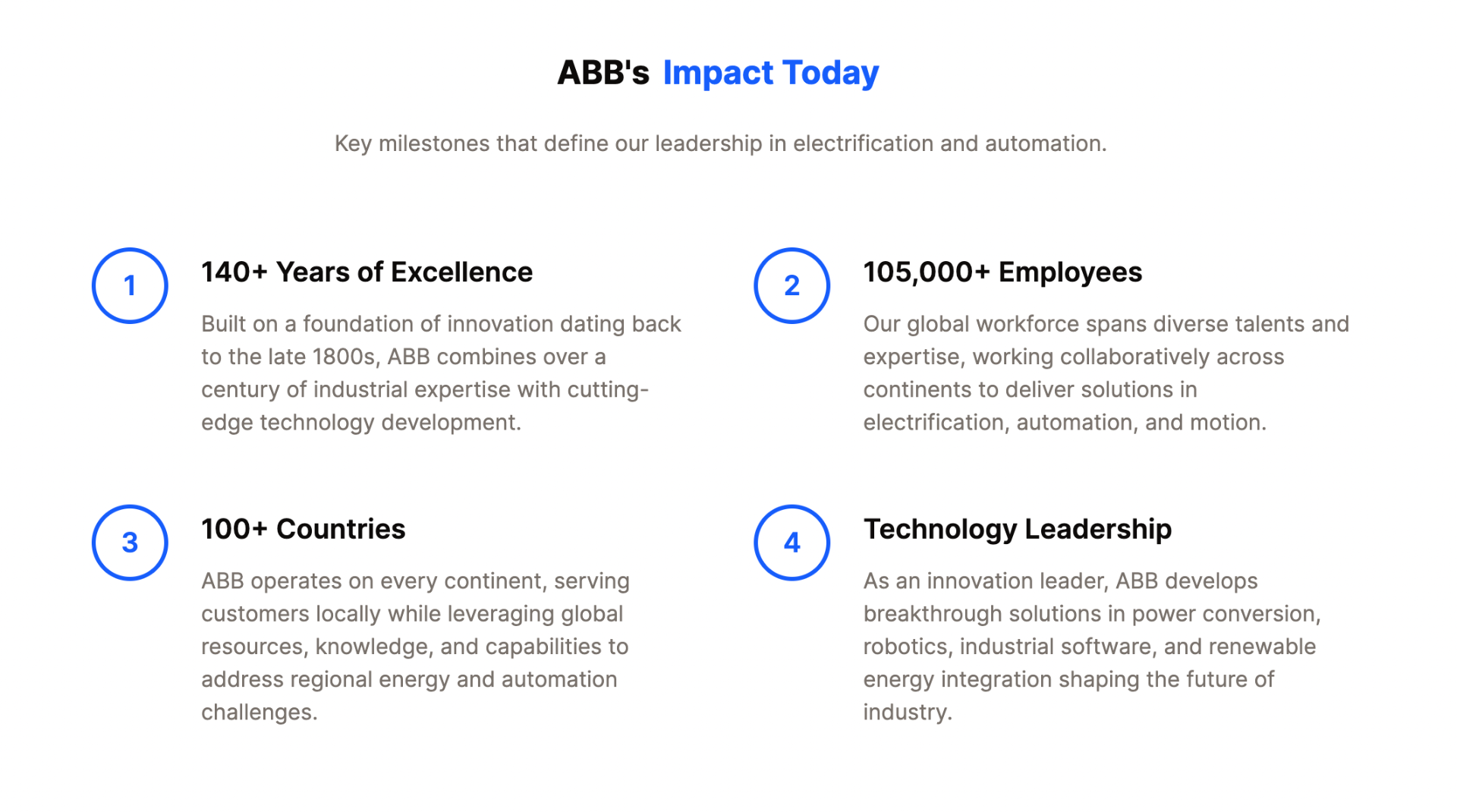 ABB's Impact Today

Key milestones that define our leadership in electrification and automation.

1

140+ Years of Excellence

Built on a foundation of innovation dating back to the late 1800s, ABB combines over a century of industrial expertise with cutting-edge technology development.

2

105,000+ Employees

Our global workforce spans diverse talents and expertise, working collaboratively across continents to deliver solutions in electrification, automation, and motion.

3

100+ Countries

ABB operates on every continent, serving customers locally while leveraging global resources, knowledge, and capabilities to address regional energy and automation challenges.

4

Technology Leadership

As an innovation leader, ABB develops breakthrough solutions in power conversion, robotics, industrial software, and renewable energy integration shaping the future of industry.